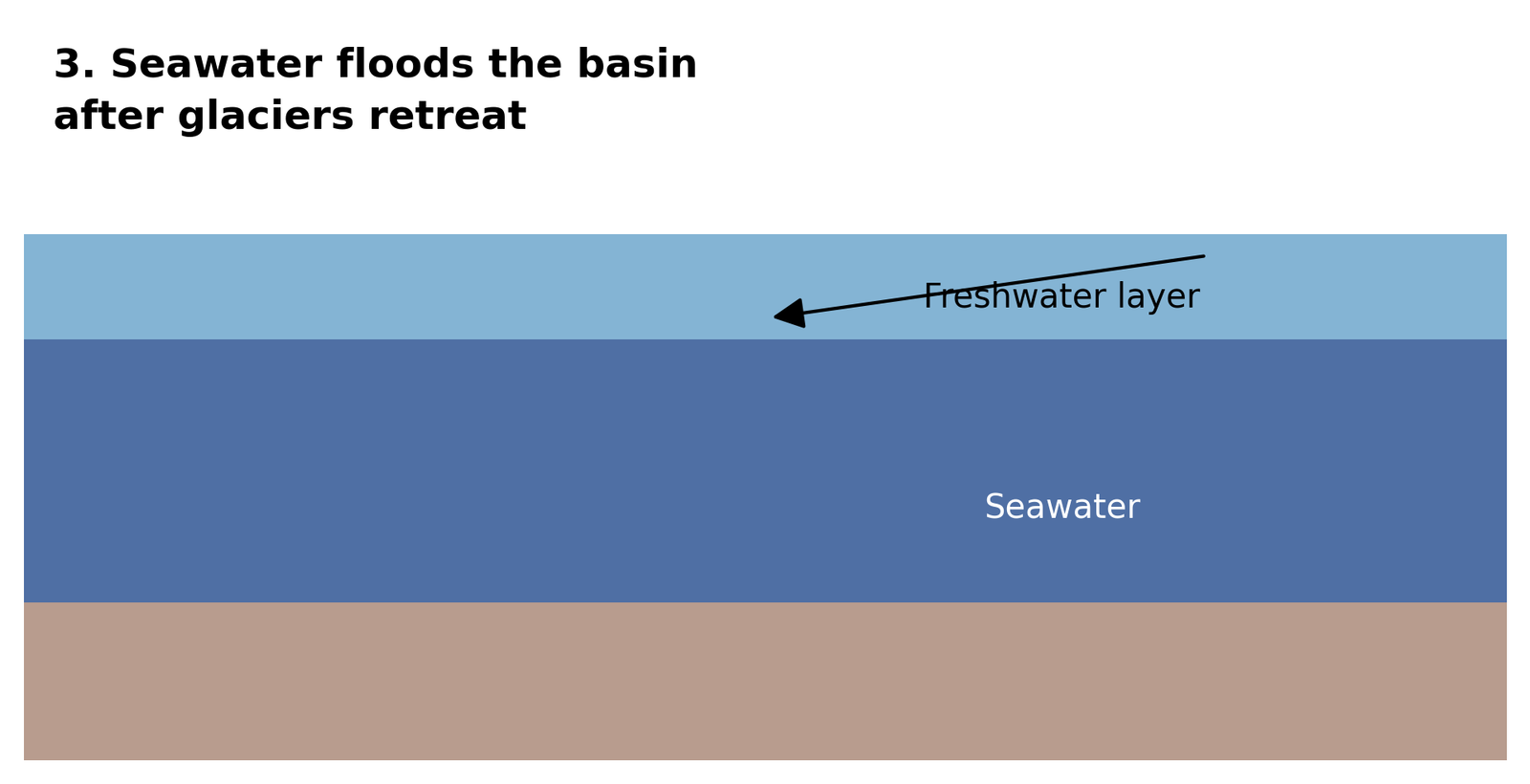 3. Seawater floods the basin after glaciers retreat

Freshwater layer

Seawater